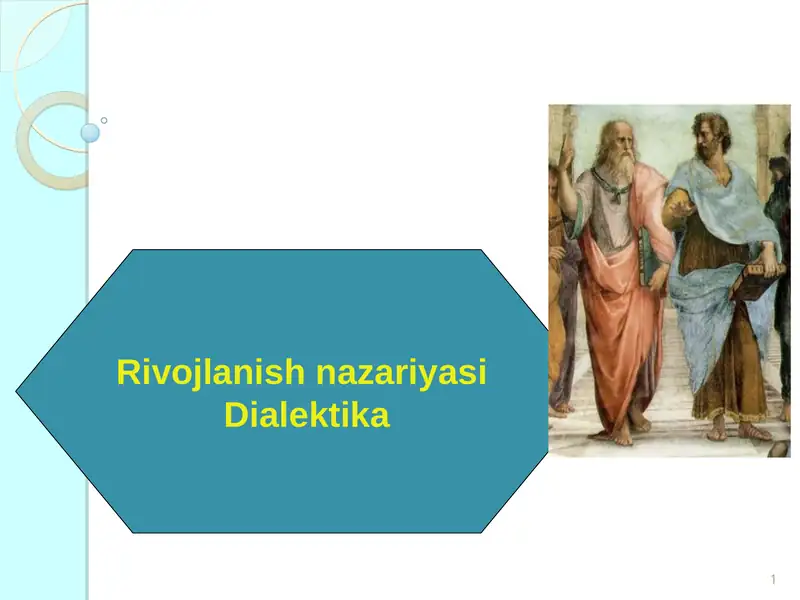 Rivojlanish nazariyasi
Dialektika

1